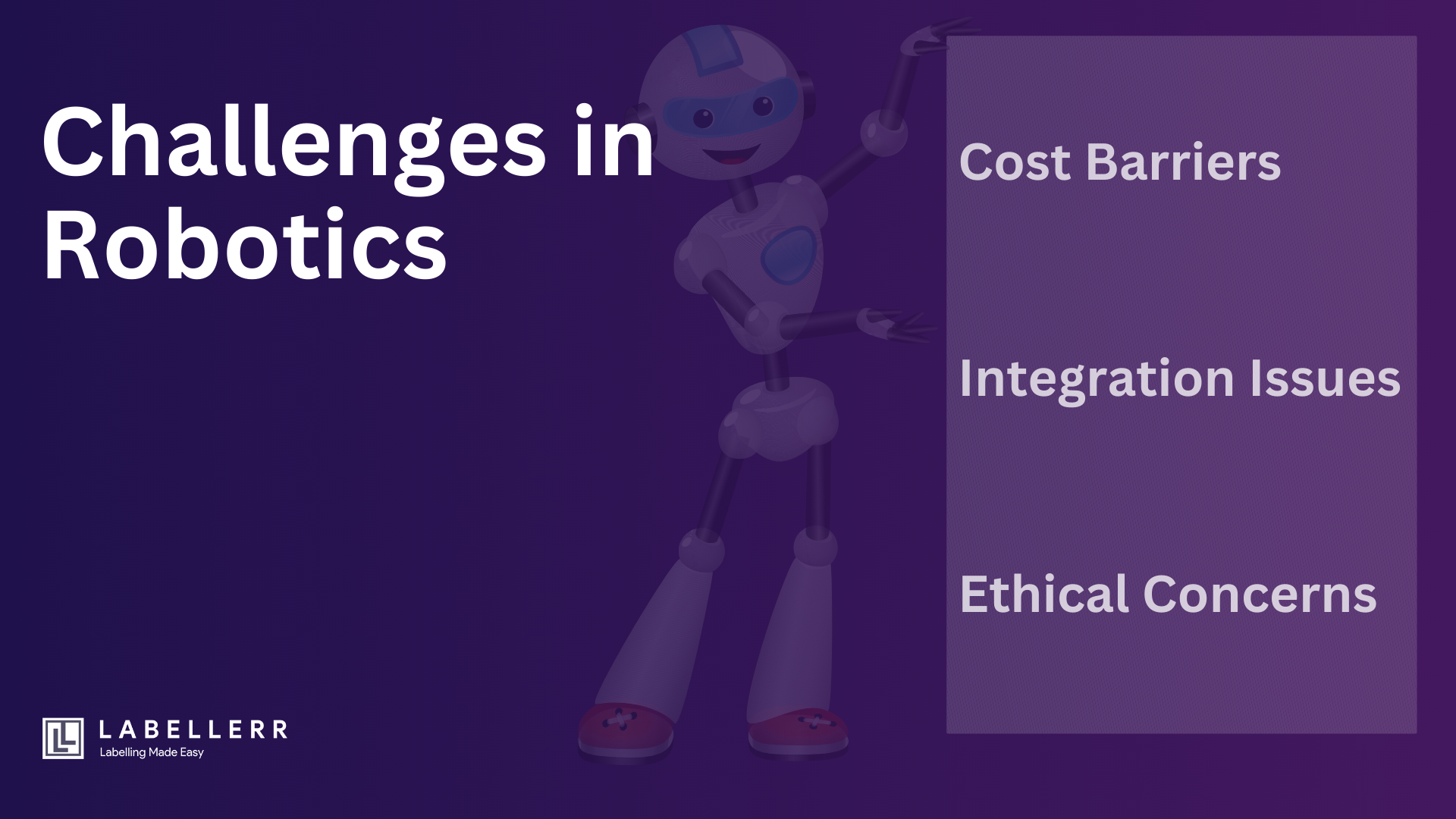 Challenges in Robotics

Cost Barriers

Integration Issues

Ethical Concerns

LABELLERR
Labelling Made Easy